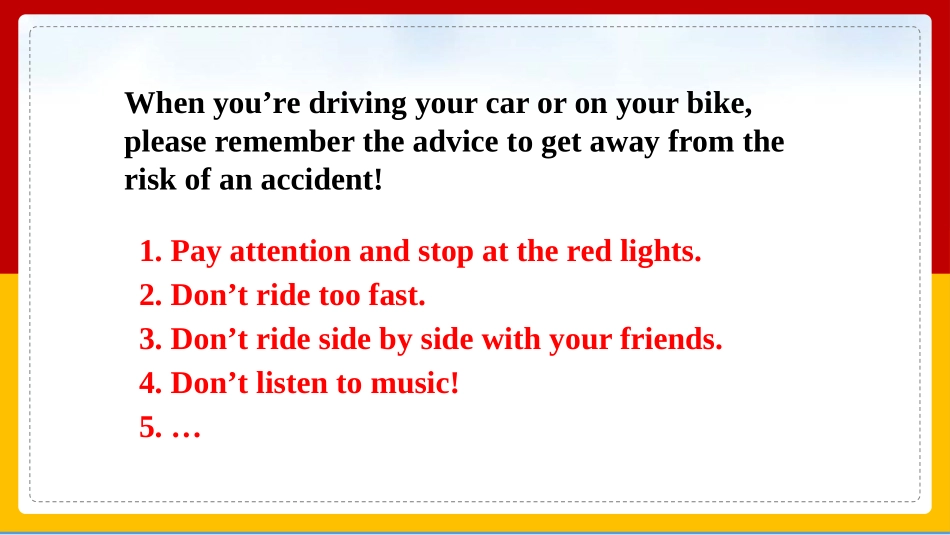 When you’re driving your car or on your bike, please remember the advice to get away from the risk of an accident!

1. Pay attention and stop at the red lights.
2. Don’t ride too fast.
3. Don’t ride side by side with your friends.
4. Don’t listen to music!
5. …